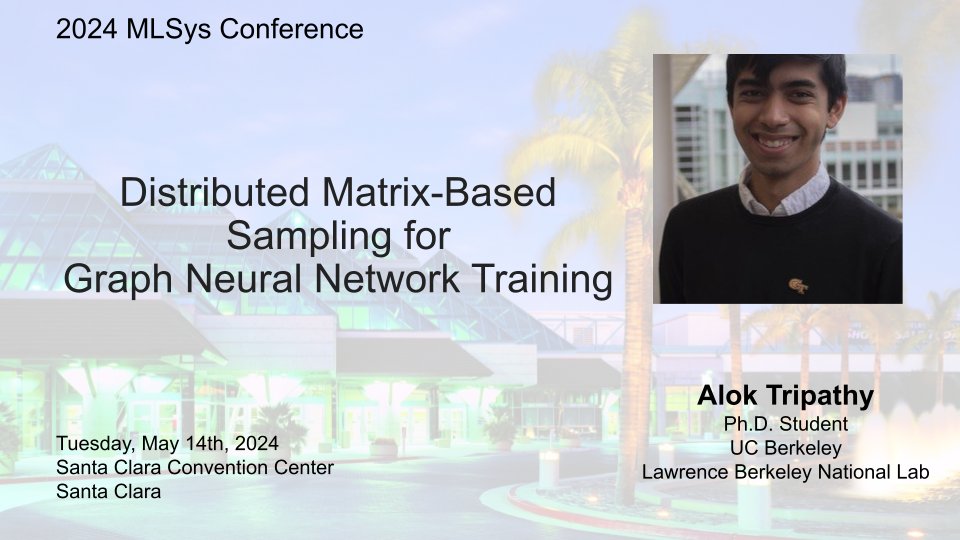 2024 MLSys Conference

Distributed Matrix-Based Sampling for Graph Neural Network Training

Alok Tripathy
Ph.D. Student
UC Berkeley
Lawrence Berkeley National Lab

Tuesday, May 14th, 2024
Santa Clara Convention Center
Santa Clara